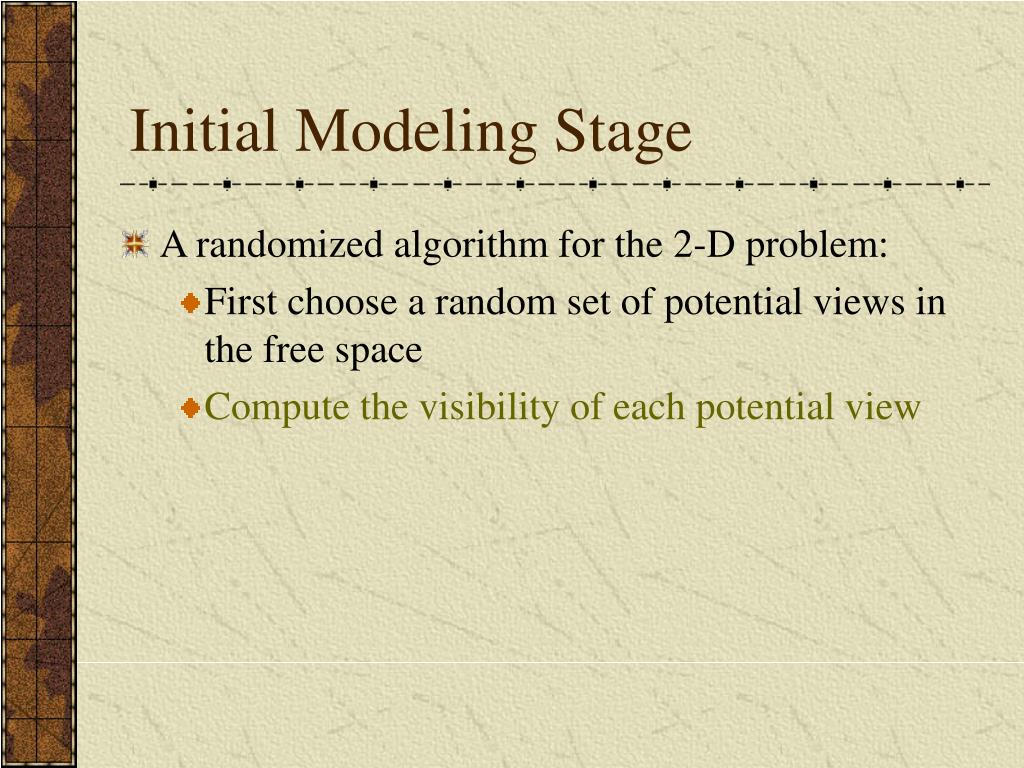 Initial Modeling Stage

A randomized algorithm for the 2-D problem:

First choose a random set of potential views in the free space

Compute the visibility of each potential view